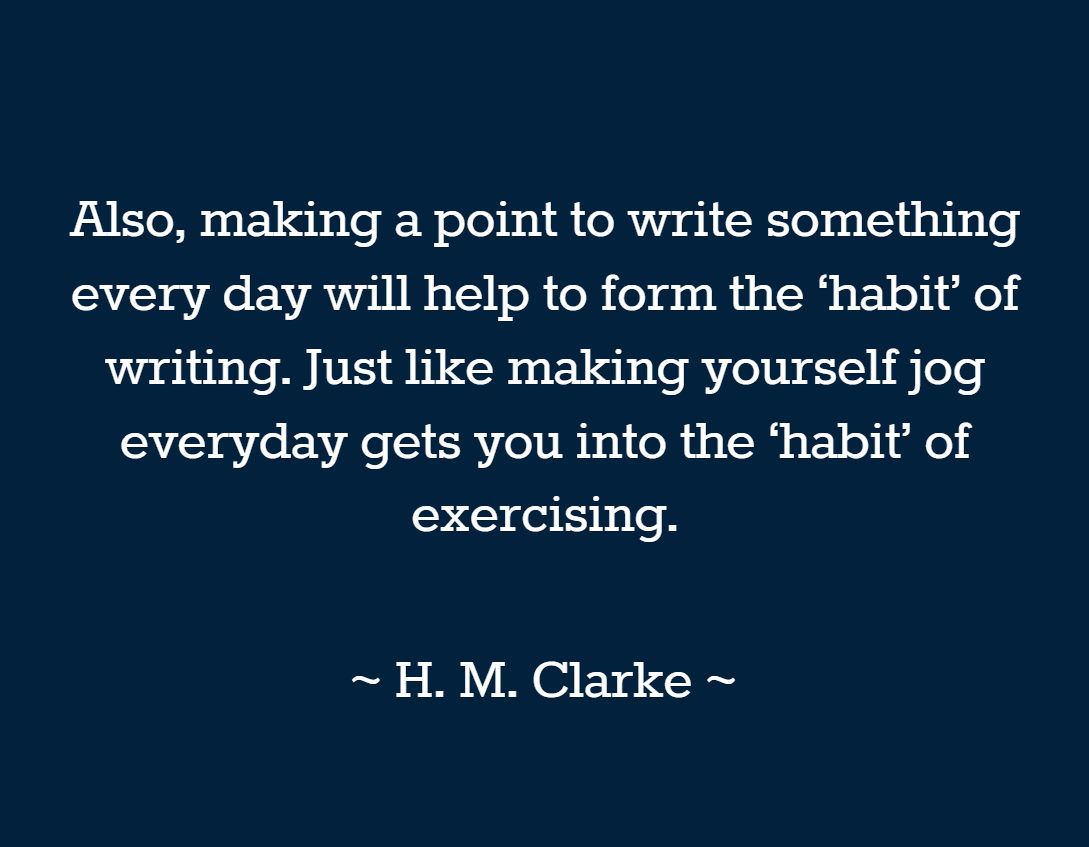 Also, making a point to write something every day will help to form the ‘habit’ of writing. Just like making yourself jog everyday gets you into the ‘habit’ of exercising.

~ H. M. Clarke ~